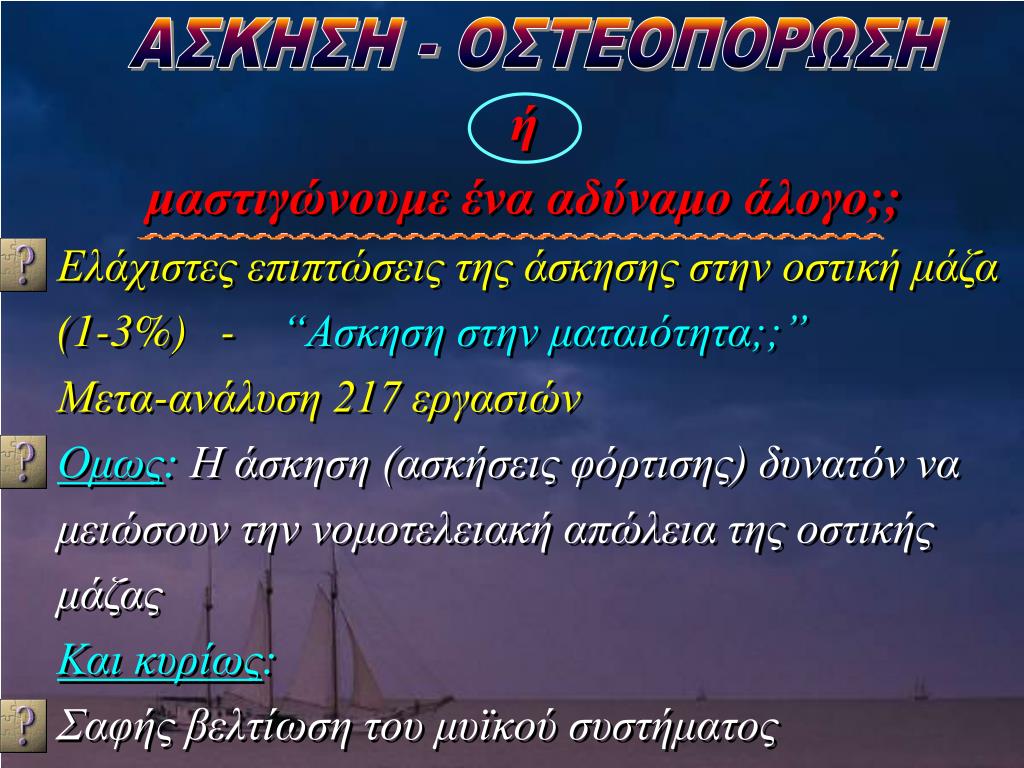 ΑΣΚΗΣΗ - ΟΣΤΕΟΠΟΡΩΣΗ

ή

μαστιγώνουμε ένα αδύναμο άλογο;;

Ελάχιστες επιπτώσεις της άσκησης στην οστική μάζα (1-3%) - “Ασκηση στην ματαιότητα;;” Μετα-ανάλυση 217 εργασιών

Ομως: Η άσκηση (ασκήσεις φόρτισης) δυνατόν να μειώσουν την νομοτελειακή απώλεια της οστικής μάζας

Και κυρίως:

Σαφής βελτίωση του μυϊκού συστήματος